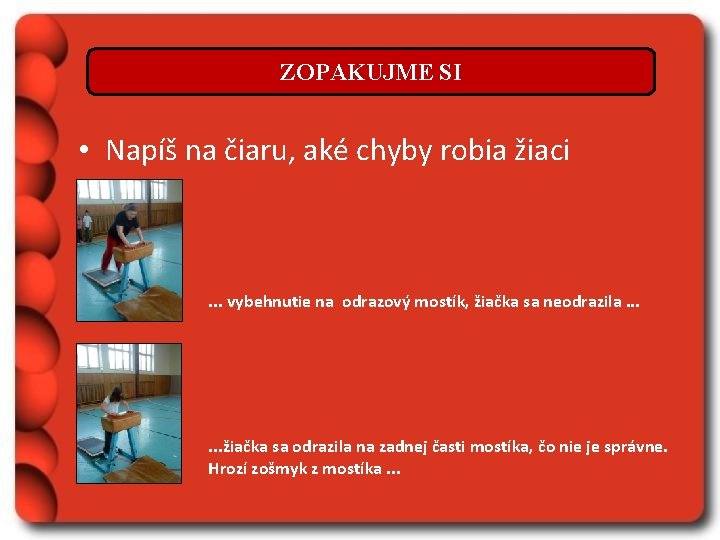 ZOPAKUJME SI

• Napíš na čiaru, aké chyby robia žiaci

... vybehnutie na odrazový mostík, žiačka sa neodrazila ...

...žiačka sa odrazila na zadnej časti mostíka, čo nie je správne. Hrozí zošmyk z mostíka ...